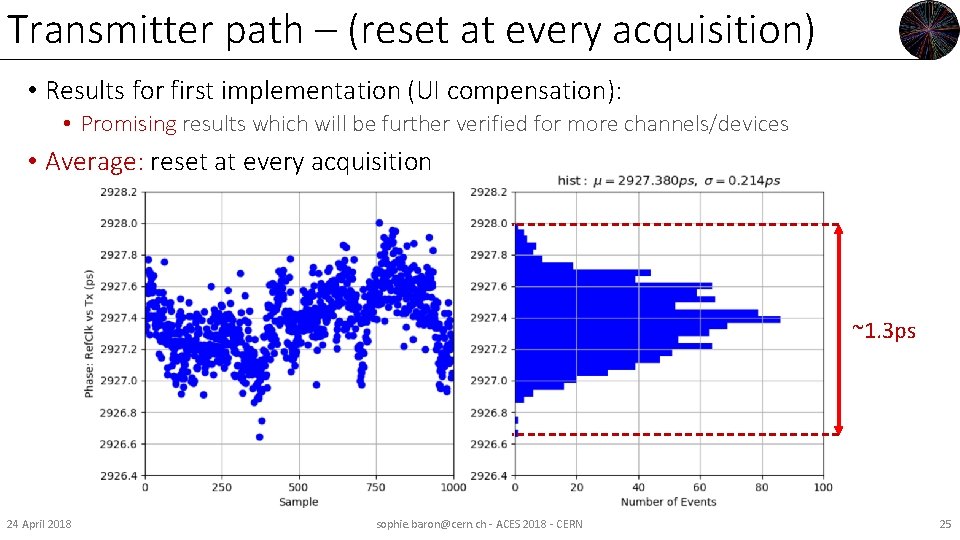 Transmitter path – (reset at every acquisition)

• Results for first implementation (UI compensation):
  • Promising results which will be further verified for more channels/devices
• Average: reset at every acquisition

2928.2
2928.0
2927.8
2927.6
2927.4
2927.2
2927.0
2926.8
2926.6
2926.4
Phase: RefClk vs Tx (ps)
0 250 500 750 1000
Sample

hist : $\mu = 2927.380ps,\ \sigma = 0.214ps$
2928.2
2928.0
2927.8
2927.6
2927.4
2927.2
2927.0
2926.8
2926.6
2926.4
0 20 40 60 80 100
Number of Events

~1.3ps

24 April 2018
sophie.baron@cern.ch - ACES 2018 - CERN
25